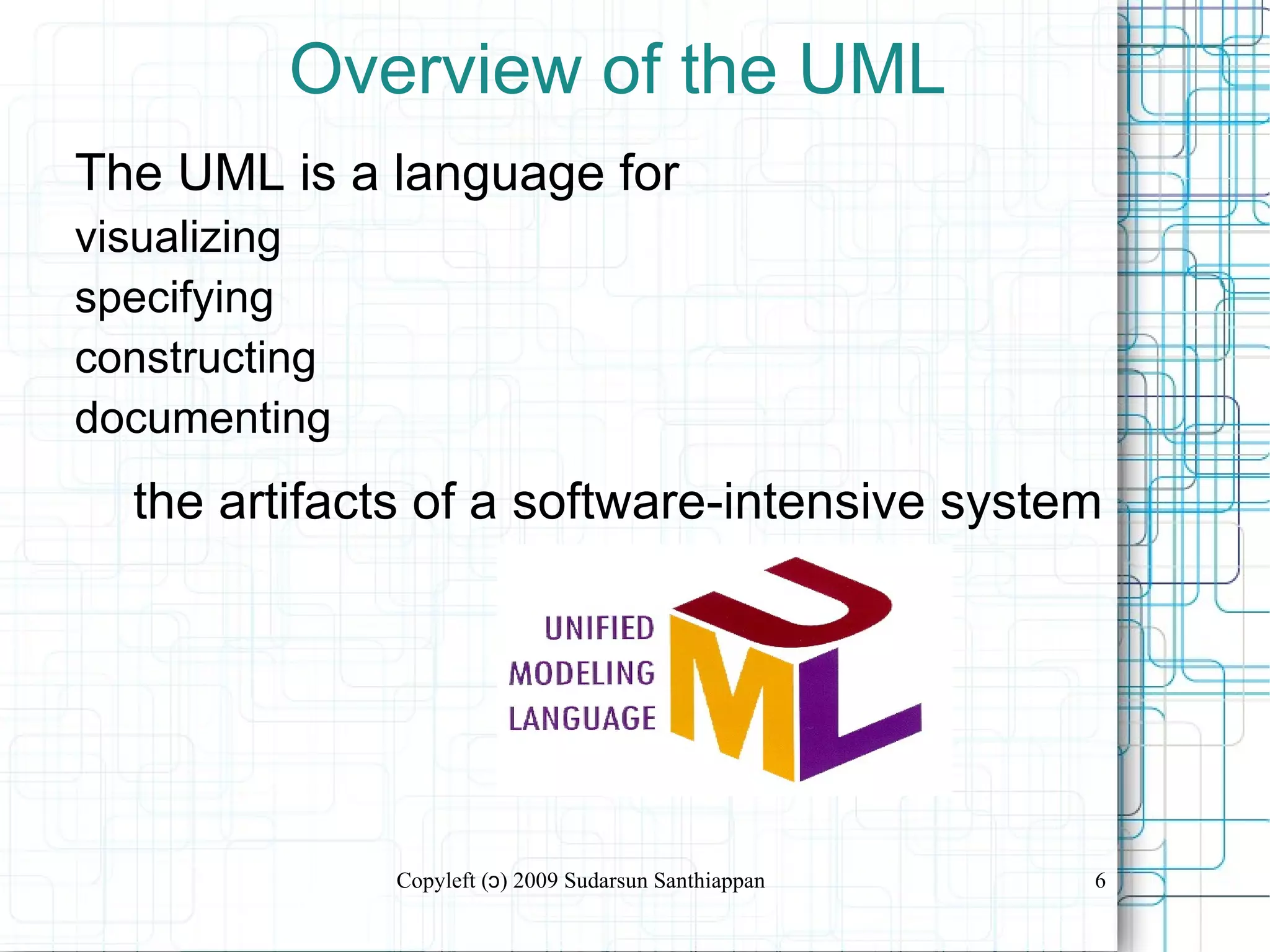 Overview of the UML

The UML is a language for

visualizing

specifying

constructing

documenting

the artifacts of a software-intensive system

UNIFIED
MODELING
LANGUAGE

UML

Copyleft (ɔ) 2009 Sudarsun Santhiappan

6